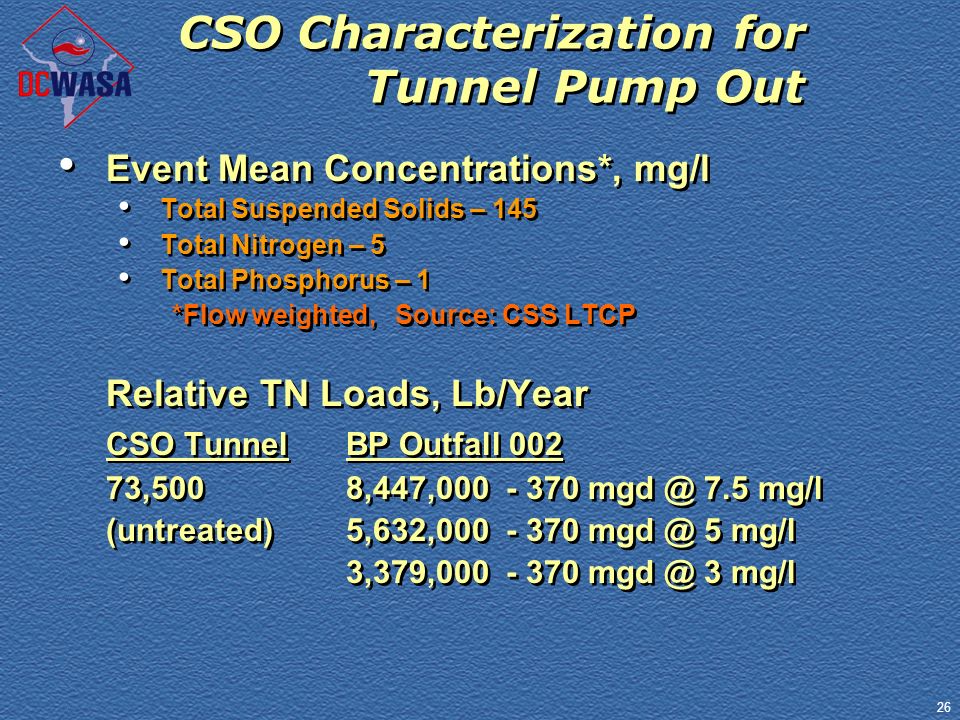 DCWASA

CSO Characterization for Tunnel Pump Out

• Event Mean Concentrations*, mg/l
  • Total Suspended Solids – 145
  • Total Nitrogen – 5
  • Total Phosphorus – 1
  *Flow weighted, Source: CSS LTCP

Relative TN Loads, Lb/Year

| CSO Tunnel | BP Outfall 002 |
|---|---|
| 73,500 | 8,447,000 - 370 mgd @ 7.5 mg/l |
| (untreated) | 5,632,000 - 370 mgd @ 5 mg/l |
| | 3,379,000 - 370 mgd @ 3 mg/l |

26